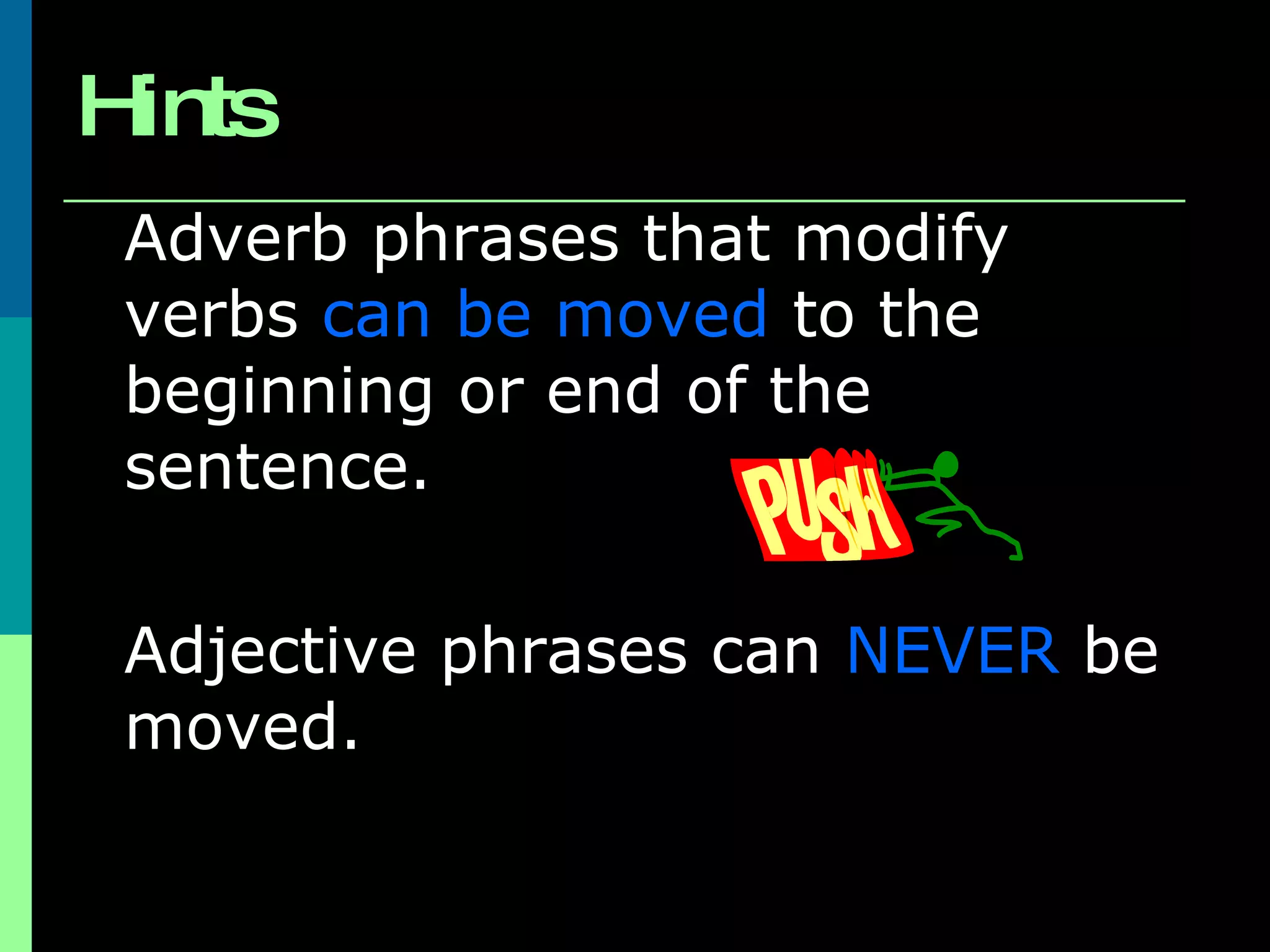 Hints

Adverb phrases that modify verbs can be moved to the beginning or end of the sentence.

PUSH

Adjective phrases can NEVER be moved.